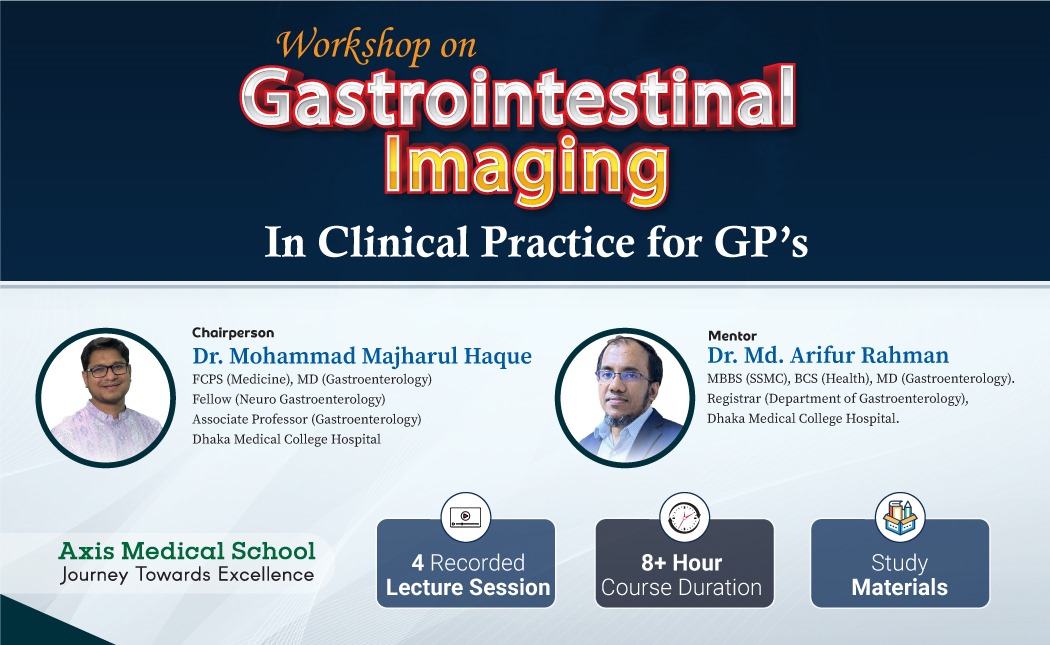 Workshop on
Gastrointestinal Imaging
In Clinical Practice for GP's

Chairperson
Dr. Mohammad Majharul Haque
FCPS (Medicine), MD (Gastroenterology)
Fellow (Neuro Gastroenterology)
Associate Professor (Gastroenterology)
Dhaka Medical College Hospital

Mentor
Dr. Md. Arifur Rahman
MBBS (SSMC), BCS (Health), MD (Gastroenterology).
Registrar (Department of Gastroenterology),
Dhaka Medical College Hospital.

Axis Medical School
Journey Towards Excellence

4 Recorded
Lecture Session

8+ Hour
Course Duration

Study
Materials